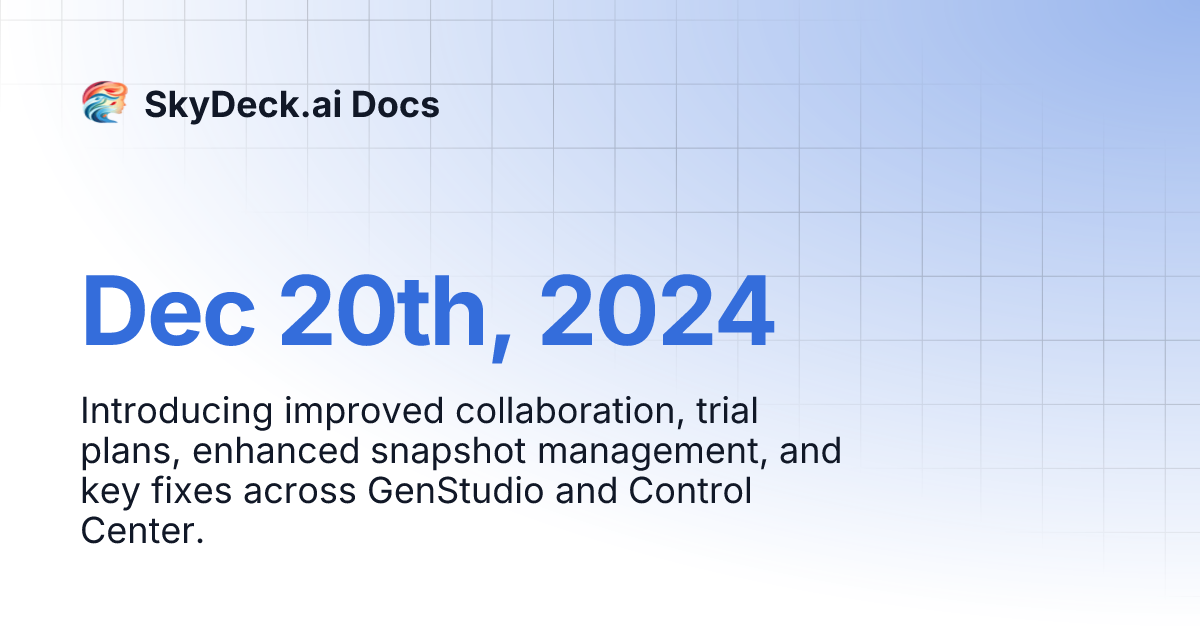 SkyDeck.ai Docs

Dec 20th, 2024

Introducing improved collaboration, trial plans, enhanced snapshot management, and key fixes across GenStudio and Control Center.